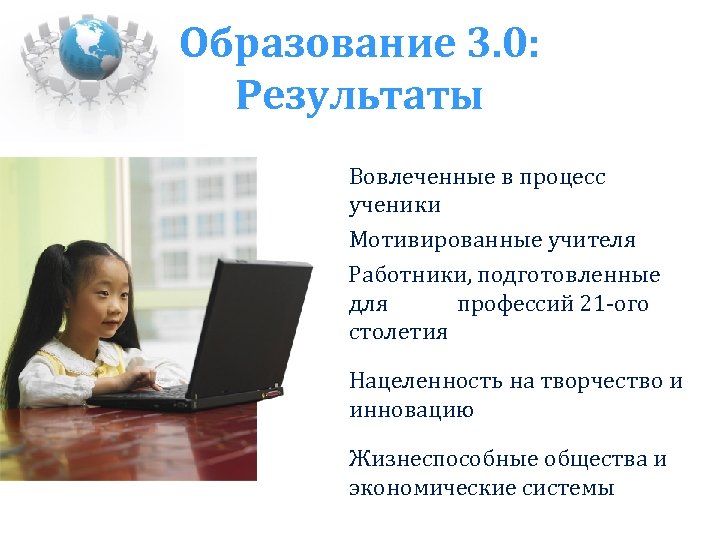 Образование 3.0: Результаты

Вовлеченные в процесс ученики

Мотивированные учителя

Работники, подготовленные для профессий 21-ого столетия

Нацеленность на творчество и инновацию

Жизнеспособные общества и экономические системы